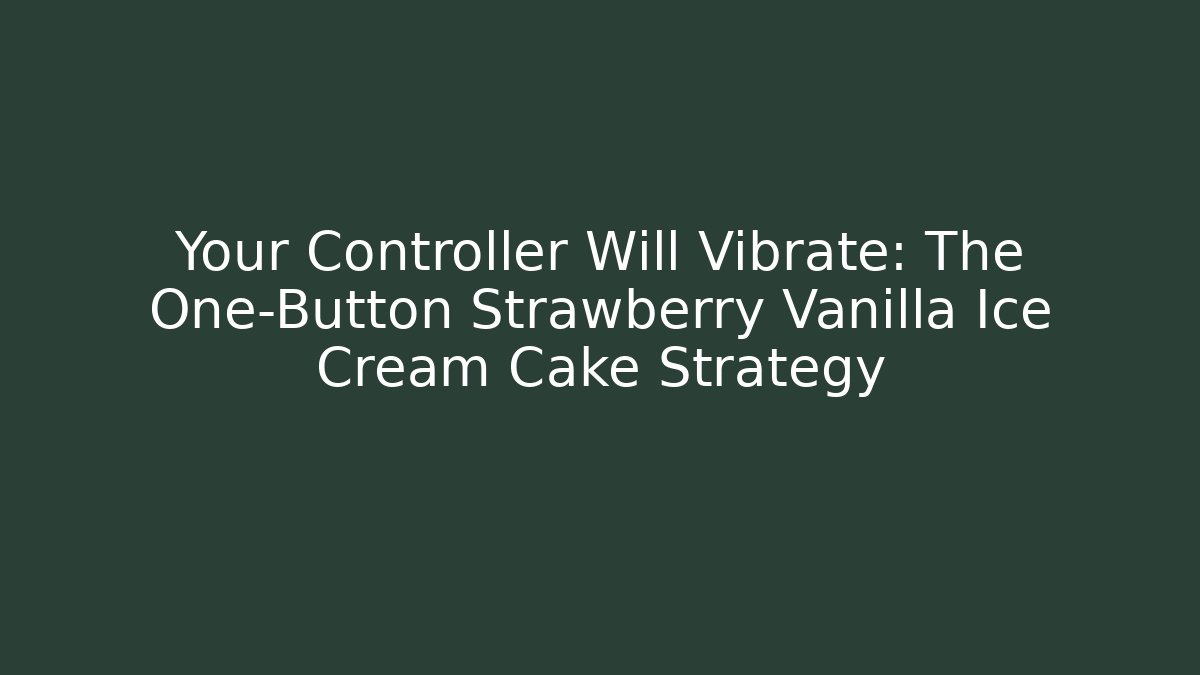 Your Controller Will Vibrate: The One-Button Strawberry Vanilla Ice Cream Cake Strategy